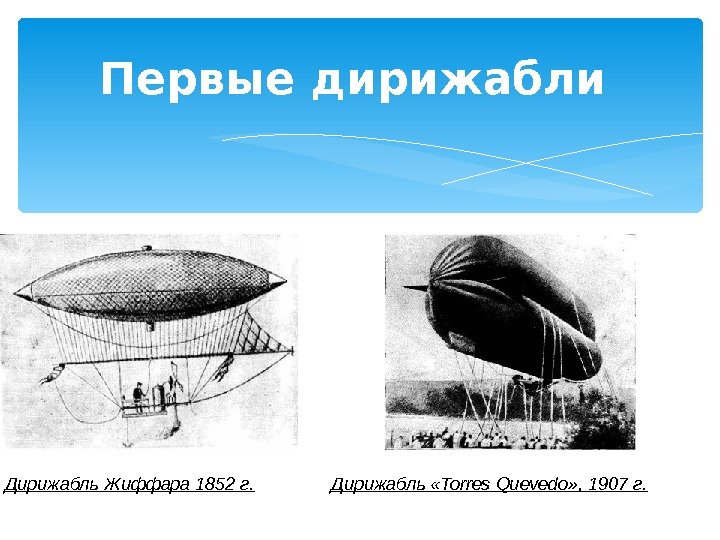 Первые дирижабли

Дирижабль Жиффара 1852 г.

Дирижабль «Torres Quevedo», 1907 г.